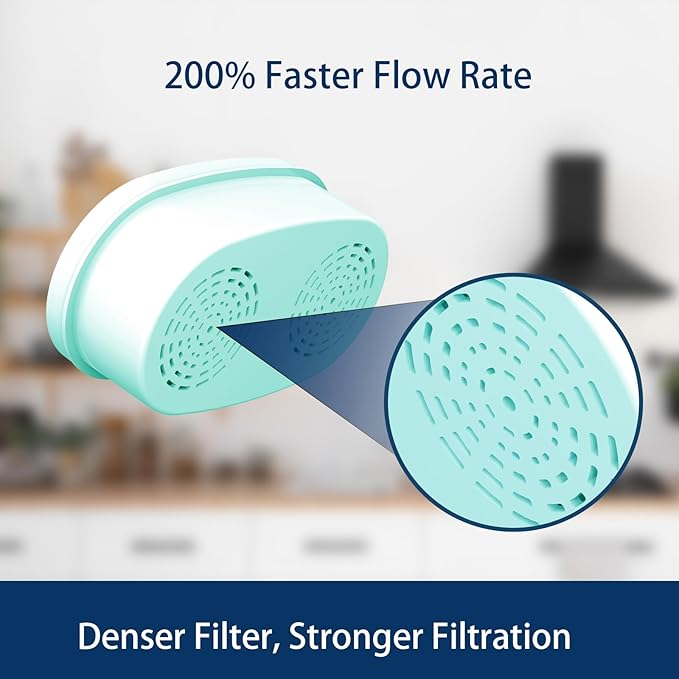 200% Faster Flow Rate

Denser Filter, Stronger Filtration